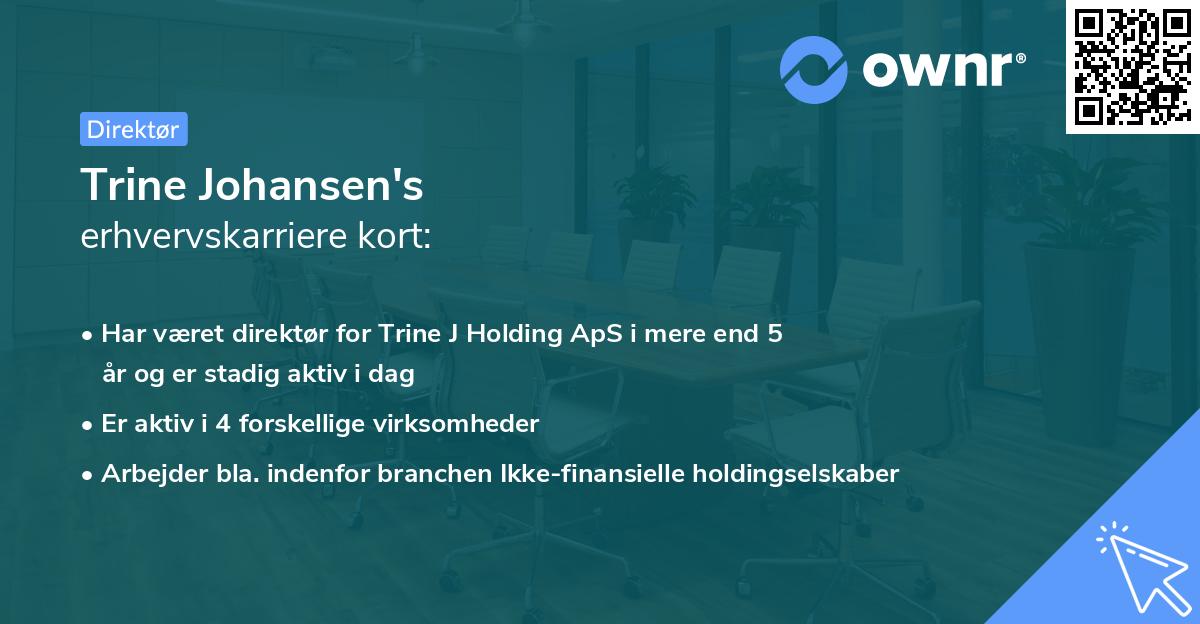 ownr®

Direktør

Trine Johansen's
erhvervskarriere kort:

• Har været direktør for Trine J Holding ApS i mere end 5 år og er stadig aktiv i dag
• Er aktiv i 4 forskellige virksomheder
• Arbejder bla. indenfor branchen Ikke-finansielle holdingselskaber